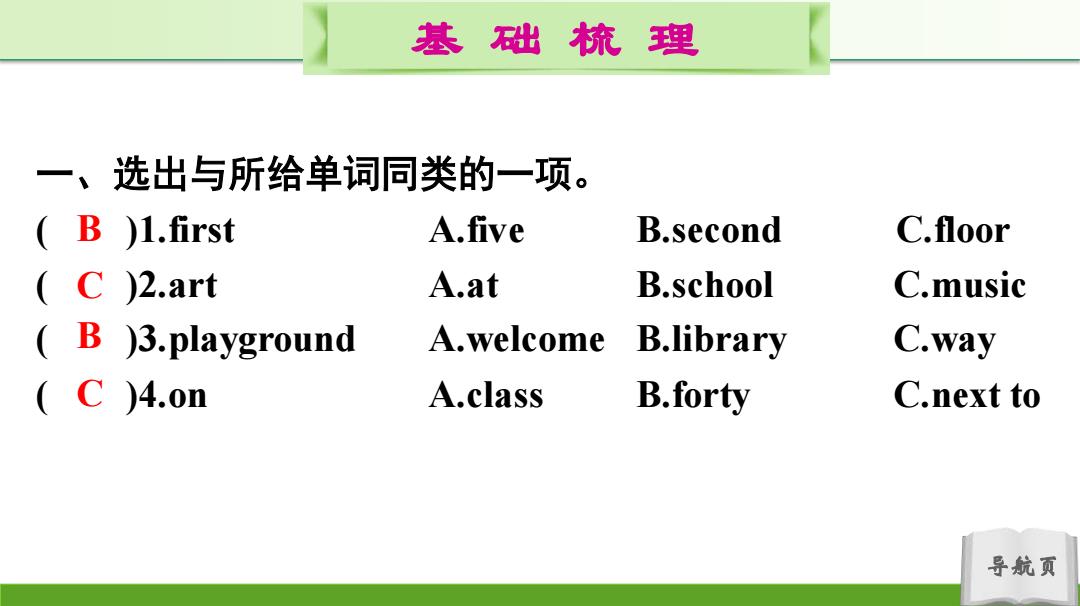 基 础 梳 理

一、选出与所给单词同类的一项。

( B )1.first A.five B.second C.floor

( C )2.art A.at B.school C.music

( B )3.playground A.welcome B.library C.way

( C )4.on A.class B.forty C.next to

导航页